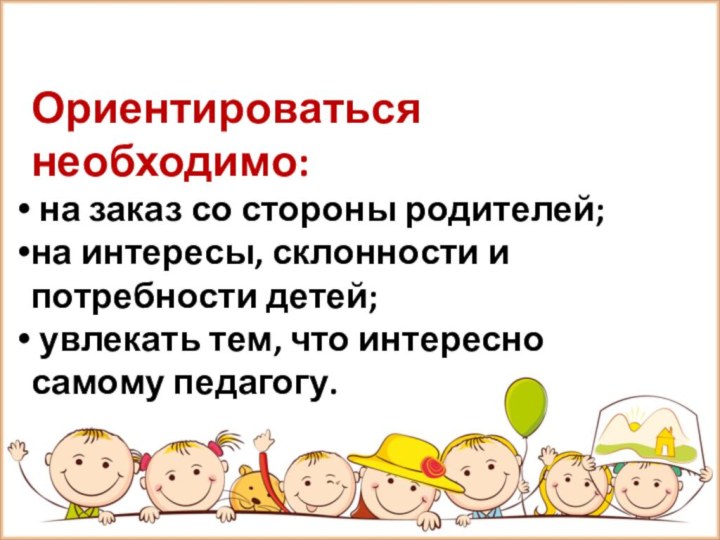 Ориентироваться необходимо:

• на заказ со стороны родителей;

•на интересы, склонности и потребности детей;

• увлекать тем, что интересно самому педагогу.